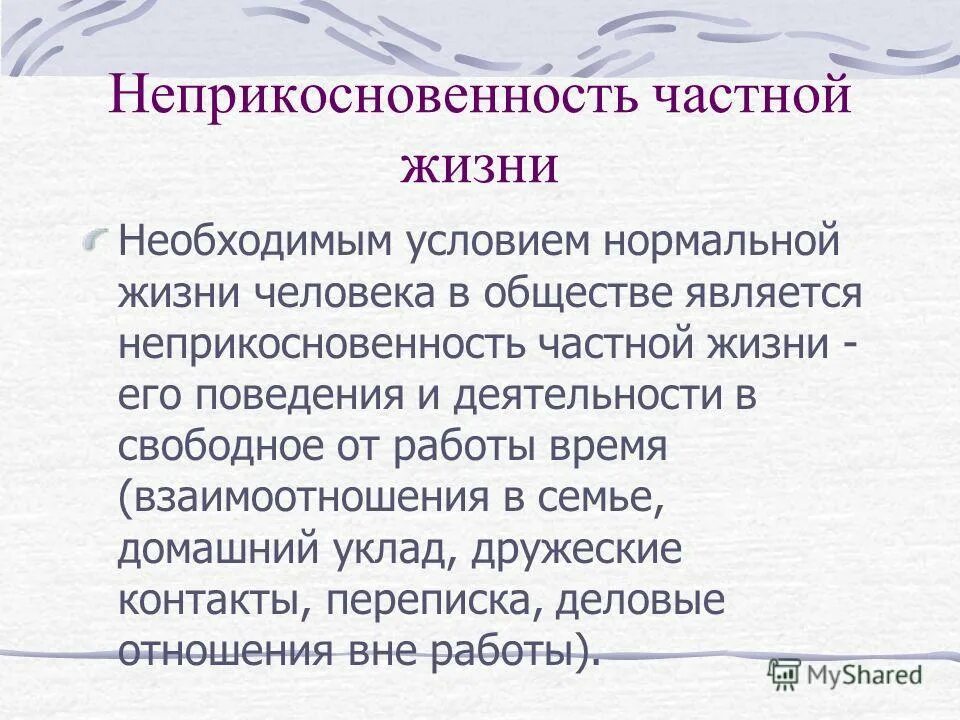 Неприкосновенность частной жизни

Необходимым условием нормальной жизни человека в обществе является неприкосновенность частной жизни - его поведения и деятельности в свободное от работы время (взаимоотношения в семье, домашний уклад, дружеские контакты, переписка, деловые отношения вне работы).

MyShared